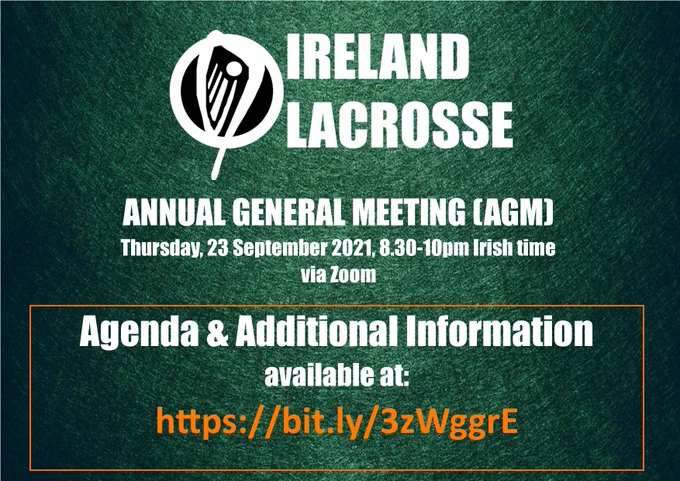 IRELAND
LACROSSE

ANNUAL GENERAL MEETING (AGM)
Thursday, 23 September 2021, 8.30-10pm Irish time
via Zoom

Agenda & Additional Information
available at:
https://bit.ly/3zWggrE